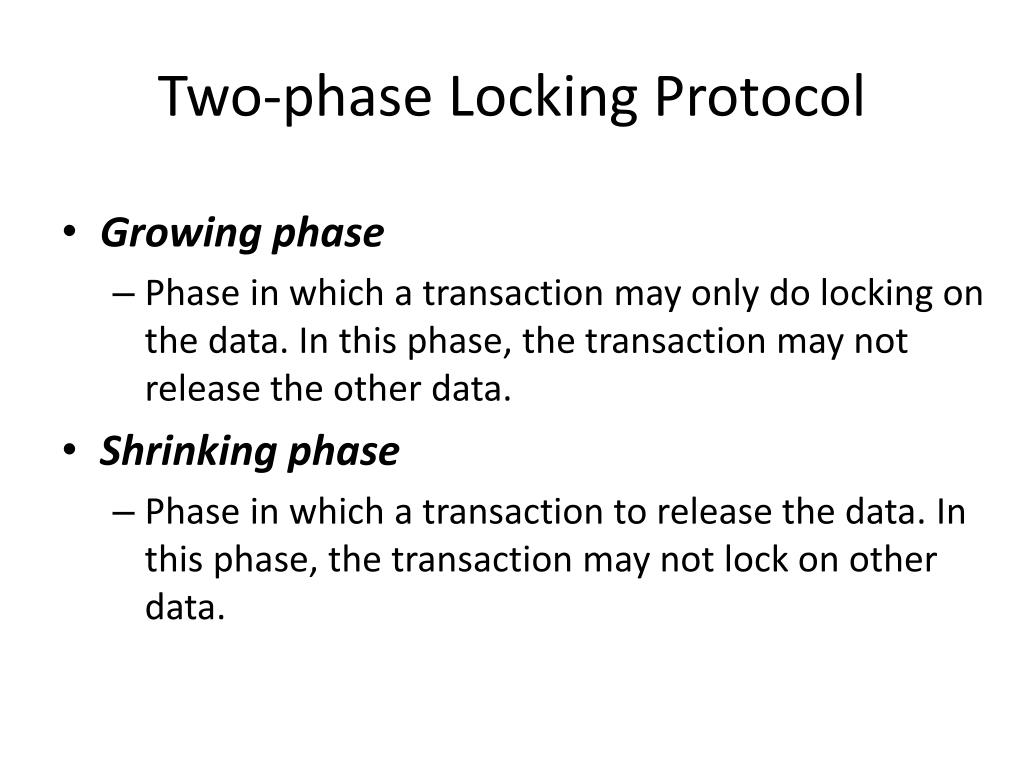 Two-phase Locking Protocol

• Growing phase
– Phase in which a transaction may only do locking on the data. In this phase, the transaction may not release the other data.

• Shrinking phase
– Phase in which a transaction to release the data. In this phase, the transaction may not lock on other data.